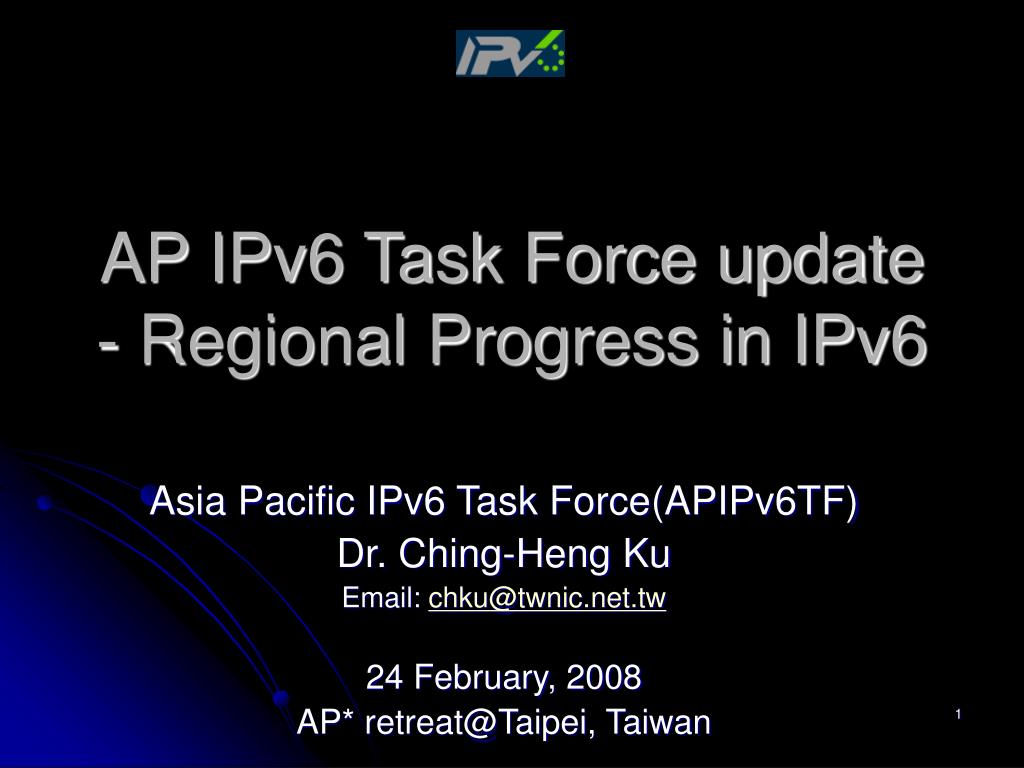 IPv6

AP IPv6 Task Force update - Regional Progress in IPv6

Asia Pacific IPv6 Task Force(APIPv6TF)
Dr. Ching-Heng Ku
Email: chku@twnic.net.tw

24 February, 2008
AP* retreat@Taipei, Taiwan

1